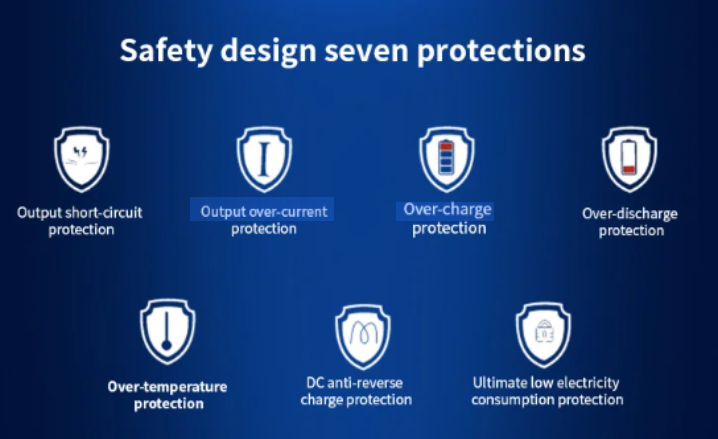 Safety design seven protections

Output short-circuit protection

Output over-current protection

Over-charge protection

Over-discharge protection

Over-temperature protection

DC anti-reverse charge protection

Ultimate low electricity consumption protection